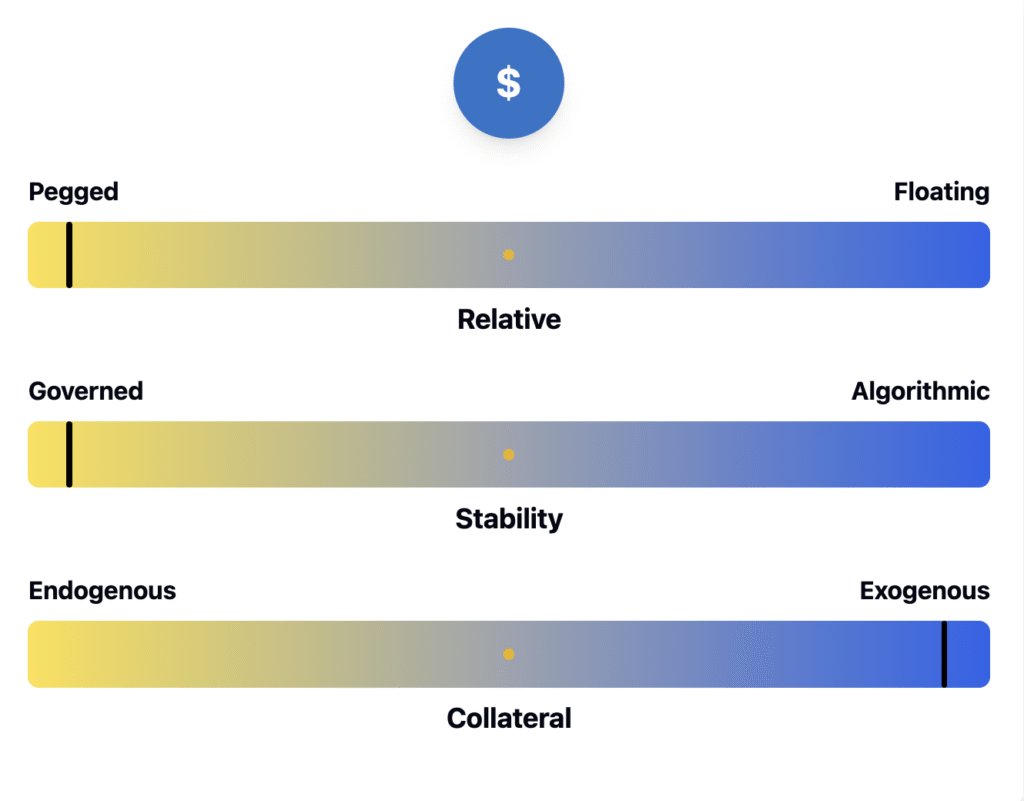 $

Pegged

Floating

Relative

Governed

Algorithmic

Stability

Endogenous

Exogenous

Collateral